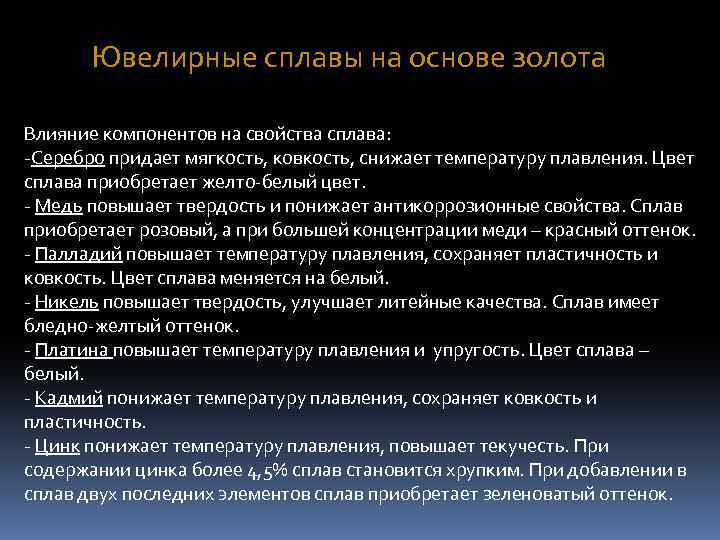 Ювелирные сплавы на основе золота

Влияние компонентов на свойства сплава:
-Серебро придает мягкость, ковкость, снижает температуру плавления. Цвет сплава приобретает желто-белый цвет.
- Медь повышает твердость и понижает антикоррозионные свойства. Сплав приобретает розовый, а при большей концентрации меди – красный оттенок.
- Палладий повышает температуру плавления, сохраняет пластичность и ковкость. Цвет сплава меняется на белый.
- Никель повышает твердость, улучшает литейные качества. Сплав имеет бледно-желтый оттенок.
- Платина повышает температуру плавления и упругость. Цвет сплава – белый.
- Кадмий понижает температуру плавления, сохраняет ковкость и пластичность.
- Цинк понижает температуру плавления, повышает текучесть. При содержании цинка более 4,5% сплав становится хрупким. При добавлении в сплав двух последних элементов сплав приобретает зеленоватый оттенок.